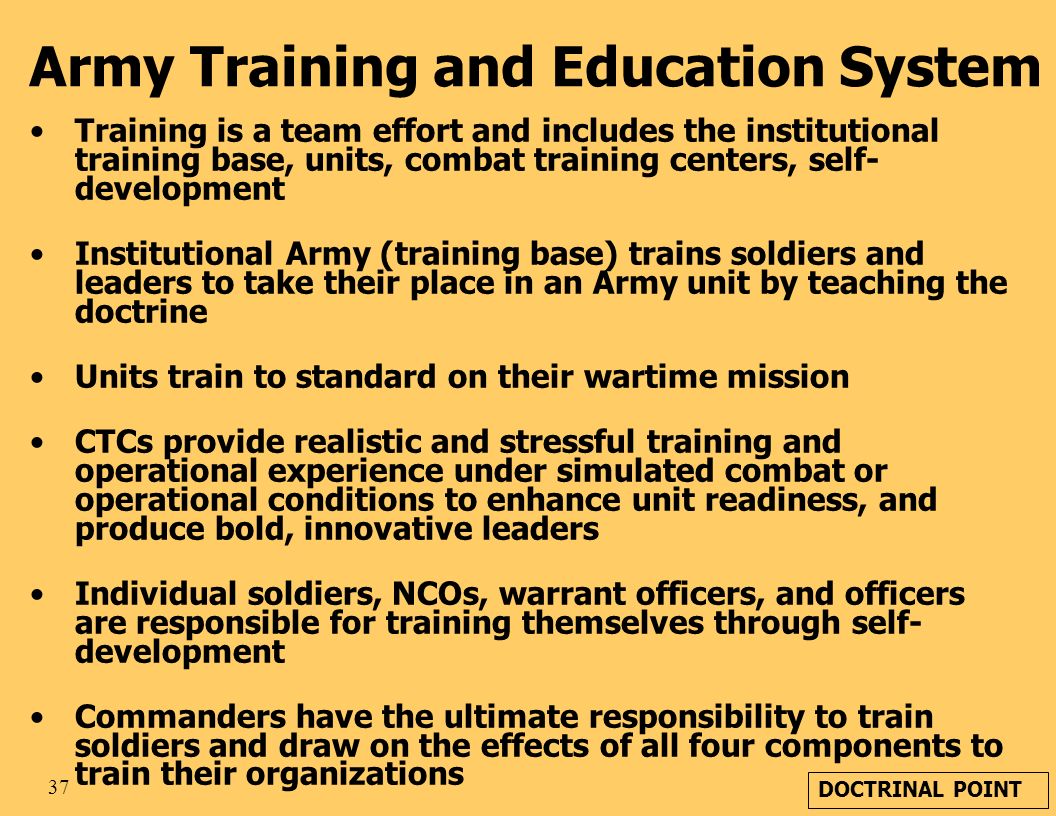 Army Training and Education System

• Training is a team effort and includes the institutional training base, units, combat training centers, self-development

• Institutional Army (training base) trains soldiers and leaders to take their place in an Army unit by teaching the doctrine

• Units train to standard on their wartime mission

• CTCs provide realistic and stressful training and operational experience under simulated combat or operational conditions to enhance unit readiness, and produce bold, innovative leaders

• Individual soldiers, NCOs, warrant officers, and officers are responsible for training themselves through self-development

• Commanders have the ultimate responsibility to train soldiers and draw on the effects of all four components to train their organizations

37

DOCTRINAL POINT